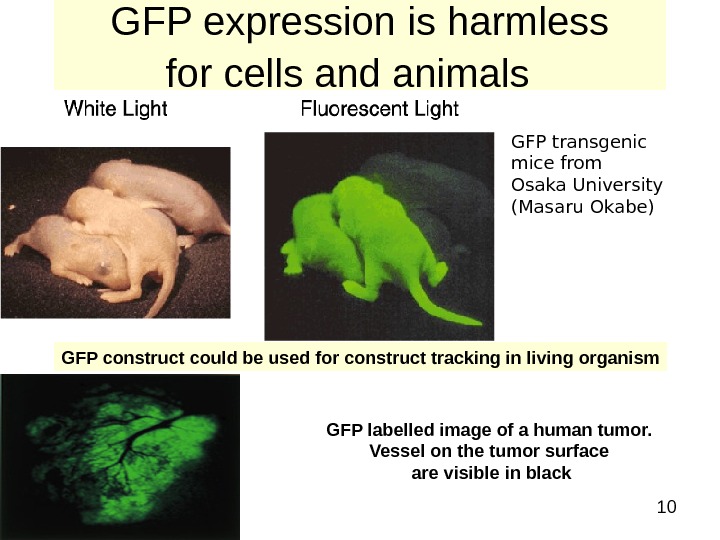 GFP expression is harmless for cells and animals

White Light

Fluorescent Light

GFP transgenic mice from Osaka University (Masaru Okabe)

GFP construct could be used for construct tracking in living organism

GFP labelled image of a human tumor. Vessel on the tumor surface are visible in black

10